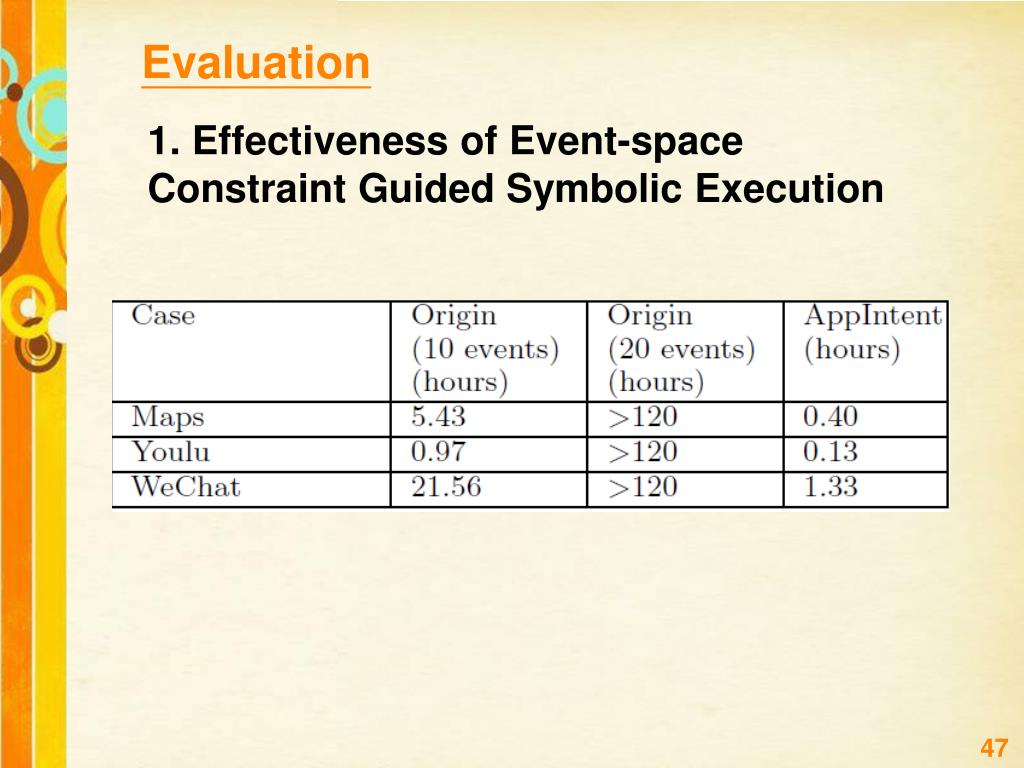 Evaluation

1. Effectiveness of Event-space Constraint Guided Symbolic Execution

| Case | Origin (10 events) (hours) | Origin (20 events) (hours) | AppIntent (hours) |
|---|---|---|---|
| Maps | 5.43 | >120 | 0.40 |
| Youlu | 0.97 | >120 | 0.13 |
| WeChat | 21.56 | >120 | 1.33 |

47